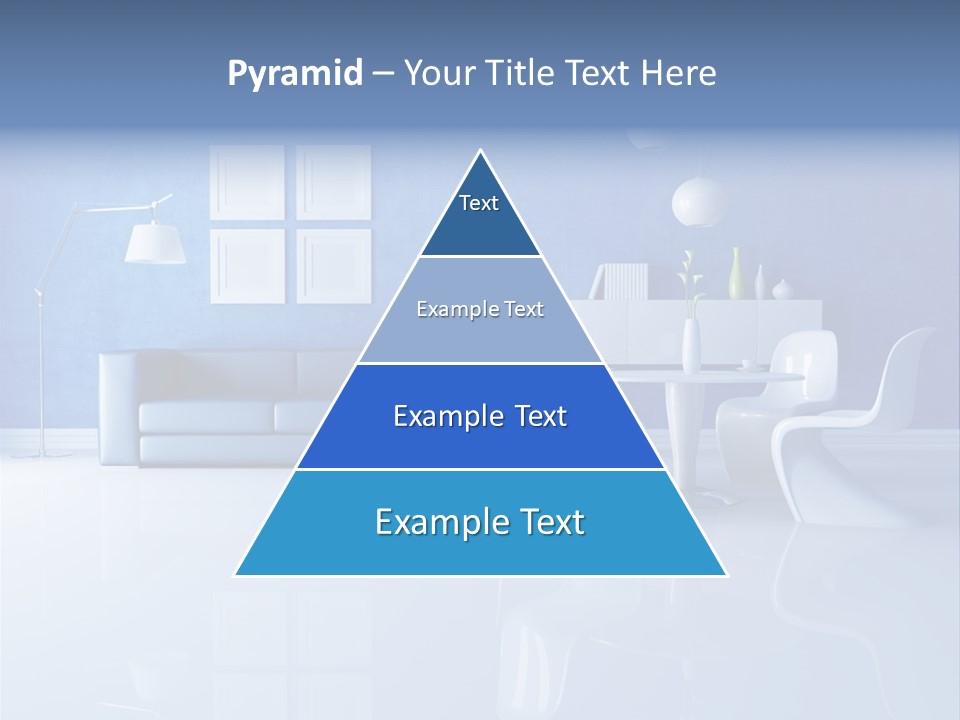 Pyramid – Your Title Text Here

Text

Example Text

Example Text

Example Text